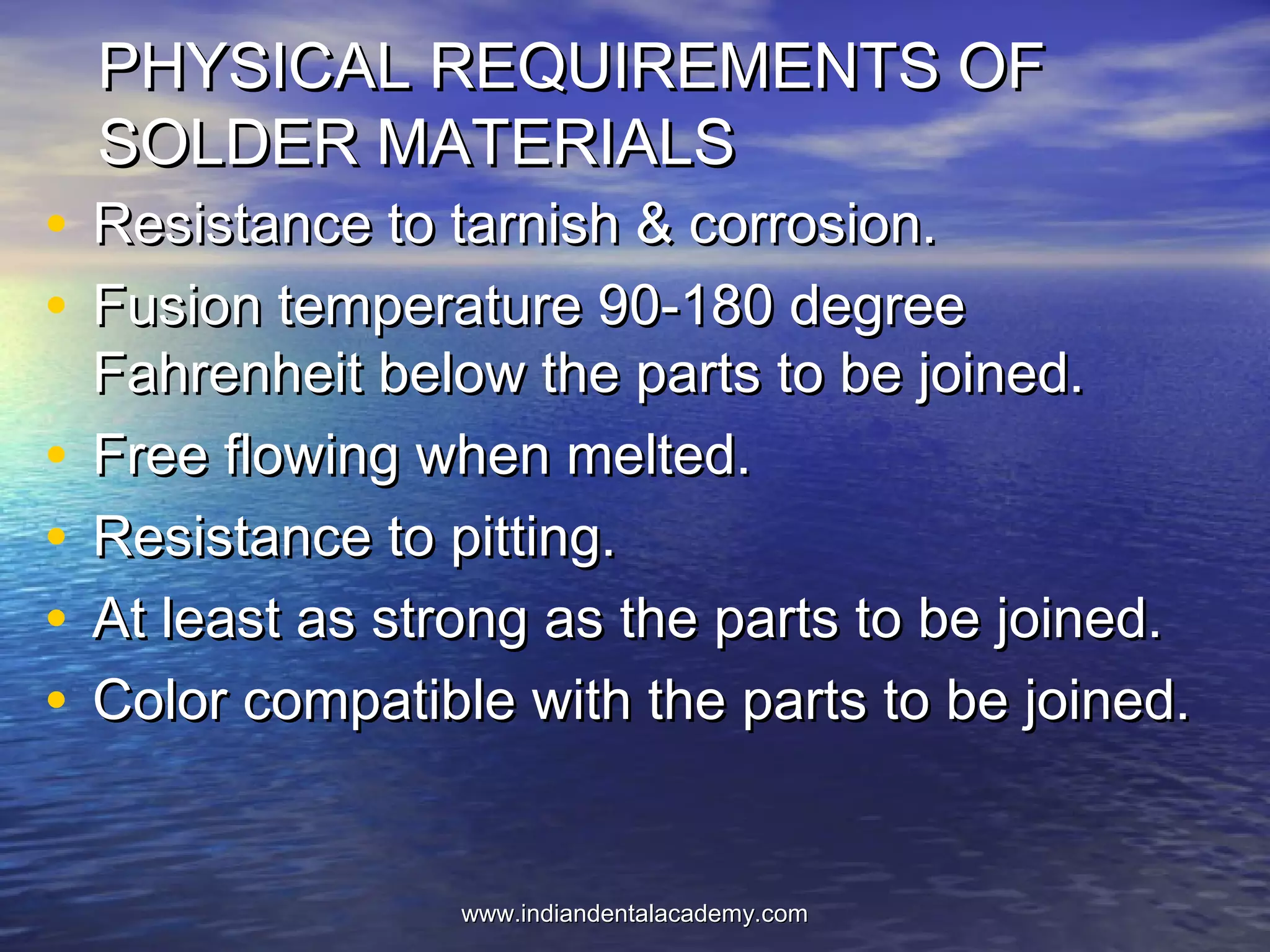 PHYSICAL REQUIREMENTS OF SOLDER MATERIALS

• Resistance to tarnish & corrosion.
• Fusion temperature 90-180 degree Fahrenheit below the parts to be joined.
• Free flowing when melted.
• Resistance to pitting.
• At least as strong as the parts to be joined.
• Color compatible with the parts to be joined.

www.indiandentalacademy.com